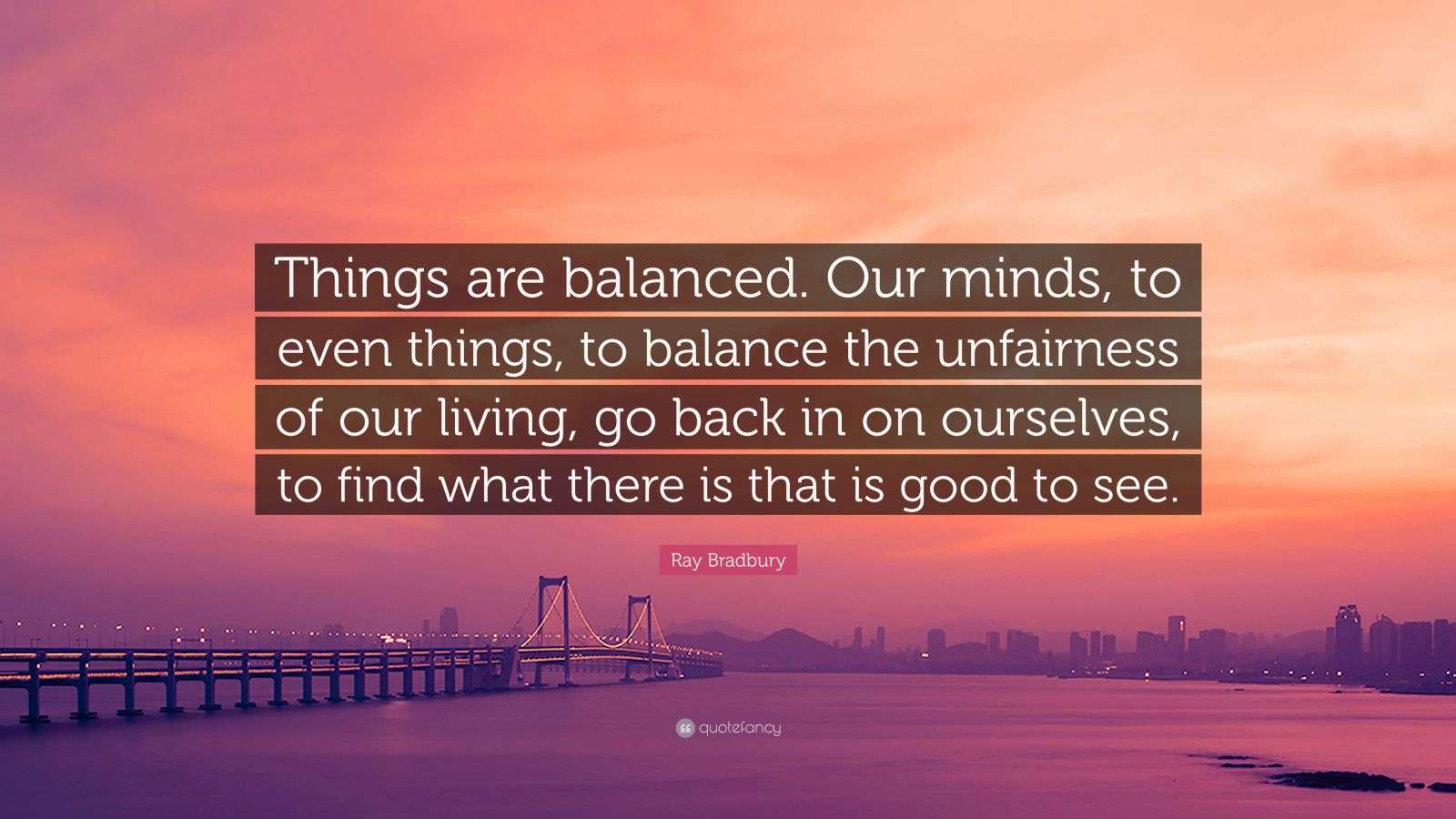 Things are balanced. Our minds, to even things, to balance the unfairness of our living, go back in on ourselves, to find what there is that is good to see.

Ray Bradbury

quotefancy